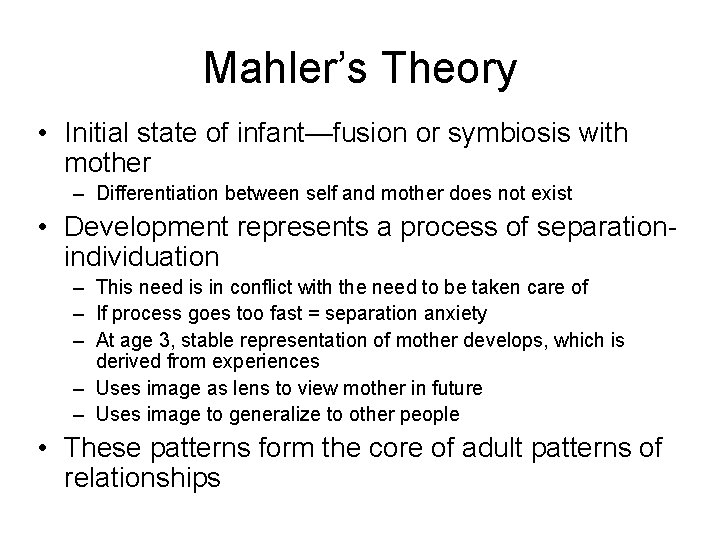 Mahler's Theory

• Initial state of infant—fusion or symbiosis with mother
– Differentiation between self and mother does not exist

• Development represents a process of separation-individuation
– This need is in conflict with the need to be taken care of
– If process goes too fast = separation anxiety
– At age 3, stable representation of mother develops, which is derived from experiences
– Uses image as lens to view mother in future
– Uses image to generalize to other people

• These patterns form the core of adult patterns of relationships